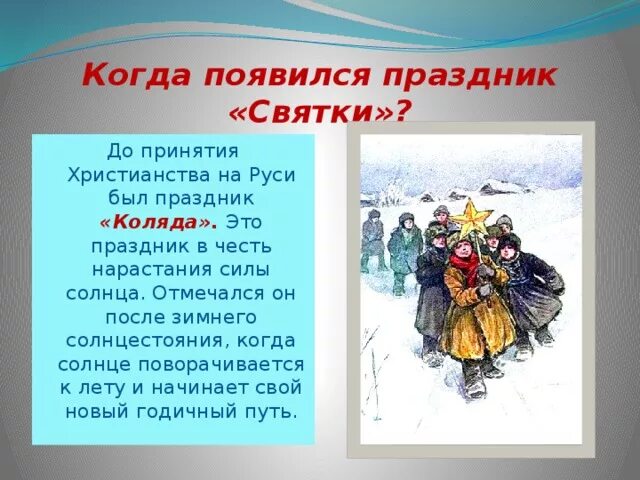 Когда появился праздник «Святки»?

До принятия Христианства на Руси был праздник «Коляда». Это праздник в честь нарастания силы солнца. Отмечался он после зимнего солнцестояния, когда солнце поворачивается к лету и начинает свой новый годичный путь.